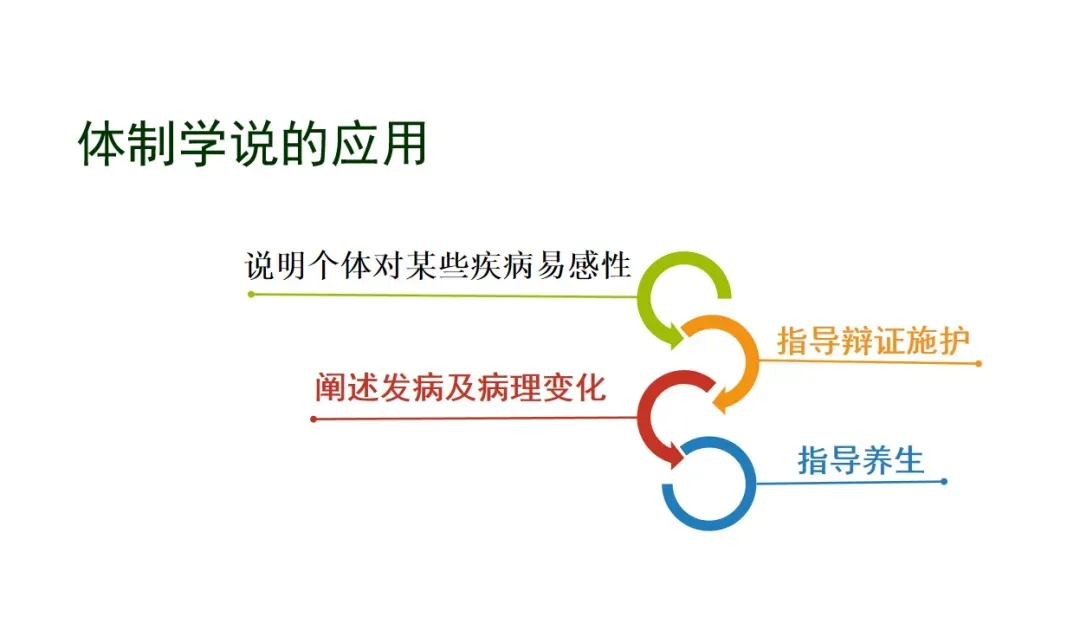 体制学说的应用

说明个体对某些疾病易感性

指导辩证施护

阐述发病及病理变化

指导养生